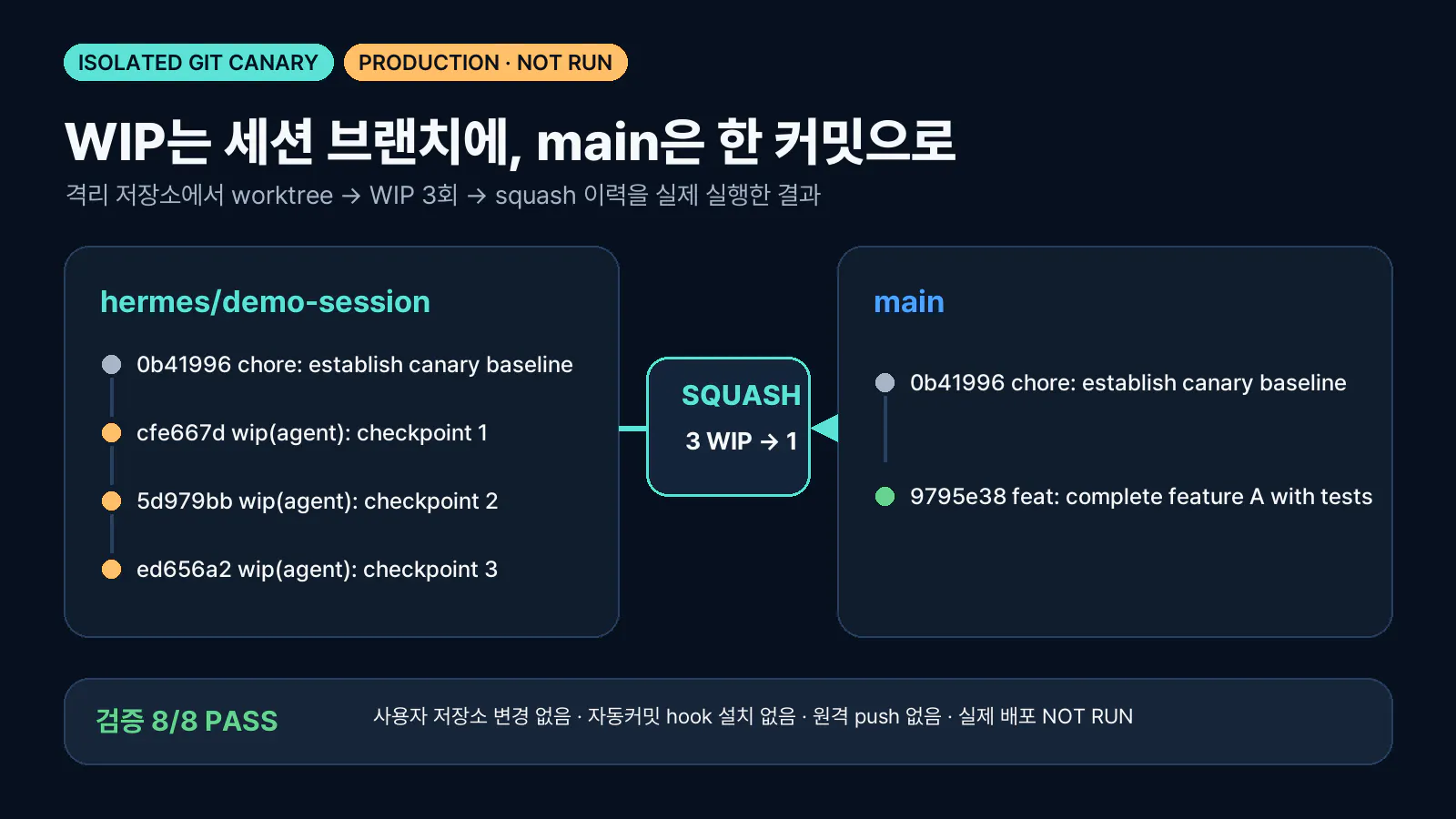 ISOLATED GIT CANARY PRODUCTION · NOT RUN

WIP는 세션 브랜치에, main은 한 커밋으로

격리 저장소에서 worktree → WIP 3회 → squash 이력을 실제 실행한 결과

hermes/demo-session

0b41996 chore: establish canary baseline

cfe667d wip(agent): checkpoint 1

5d979bb wip(agent): checkpoint 2

ed656a2 wip(agent): checkpoint 3

SQUASH
3 WIP → 1

main

0b41996 chore: establish canary baseline

9795e38 feat: complete feature A with tests

검증 8/8 PASS

사용자 저장소 변경 없음 · 자동커밋 hook 설치 없음 · 원격 push 없음 · 실제 배포 NOT RUN